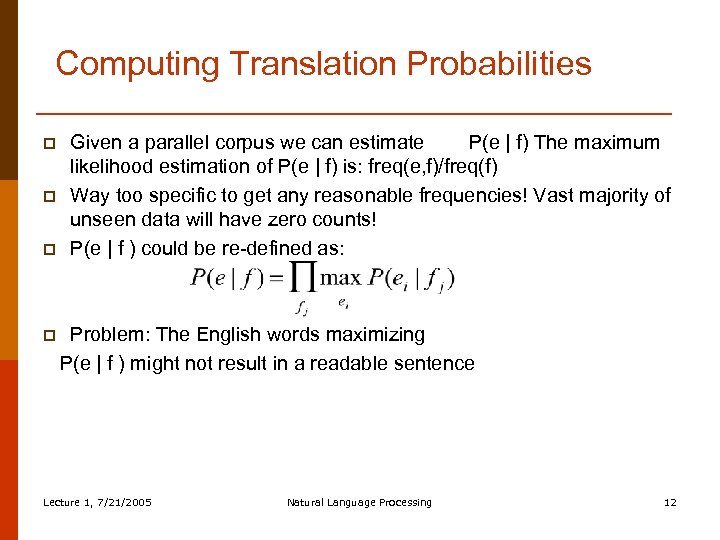 Computing Translation Probabilities

Given a parallel corpus we can estimate P(e | f) The maximum likelihood estimation of P(e | f) is: freq(e,f)/freq(f)

Way too specific to get any reasonable frequencies! Vast majority of unseen data will have zero counts!

P(e | f ) could be re-defined as:

$P(e \mid f) = \prod_{f_j} \max_{e_i} P(e_i \mid f_j)$

Problem: The English words maximizing P(e | f ) might not result in a readable sentence

Lecture 1, 7/21/2005 Natural Language Processing 12